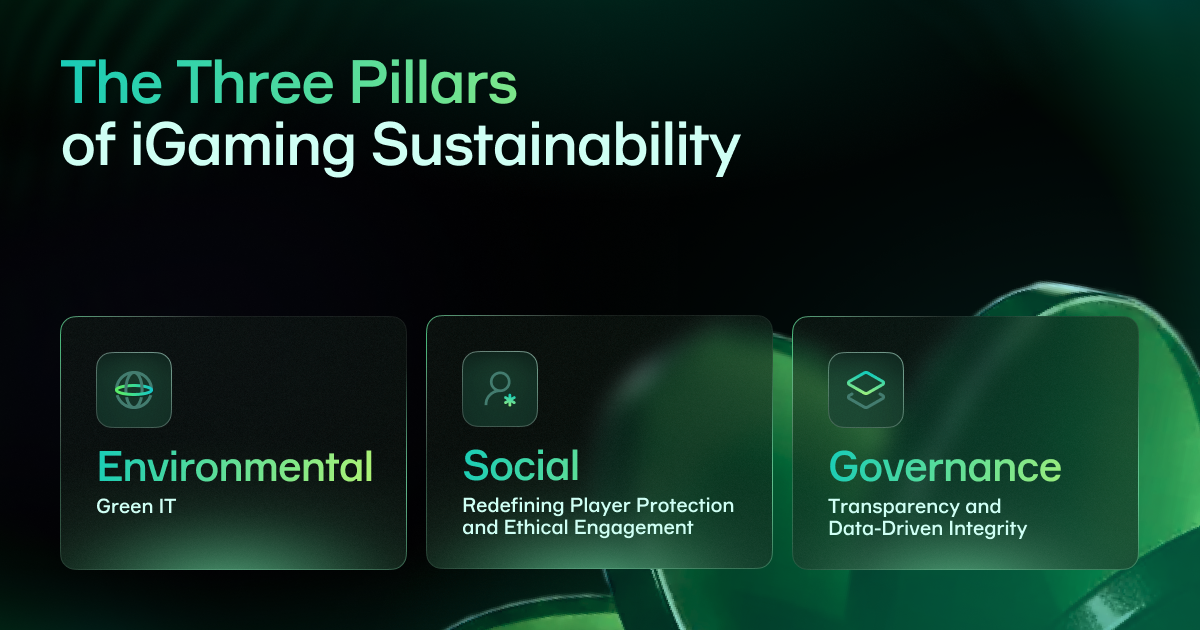 The Three Pillars
of iGaming Sustainability

Environmental
Green IT

Social
Redefining Player Protection and Ethical Engagement

Governance
Transparency and Data-Driven Integrity